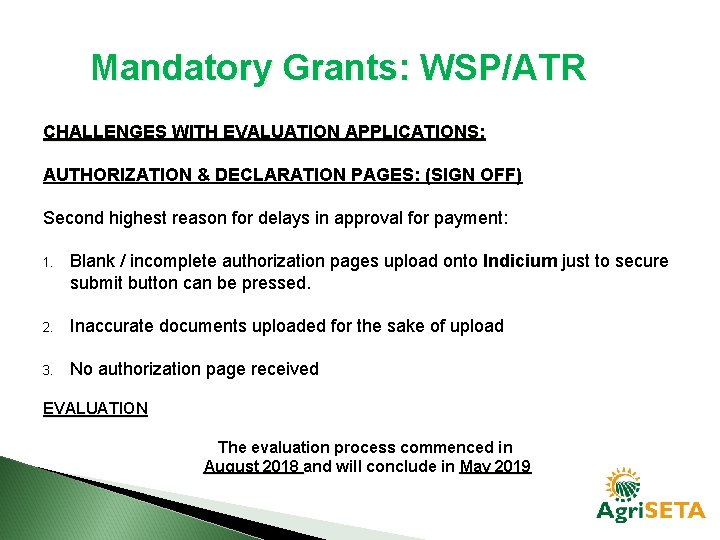 Mandatory Grants: WSP/ATR

CHALLENGES WITH EVALUATION APPLICATIONS:

AUTHORIZATION & DECLARATION PAGES: (SIGN OFF)

Second highest reason for delays in approval for payment:

1. Blank / incomplete authorization pages upload onto Indicium just to secure submit button can be pressed.

2. Inaccurate documents uploaded for the sake of upload

3. No authorization page received

EVALUATION

The evaluation process commenced in August 2018 and will conclude in May 2019

AgriSETA